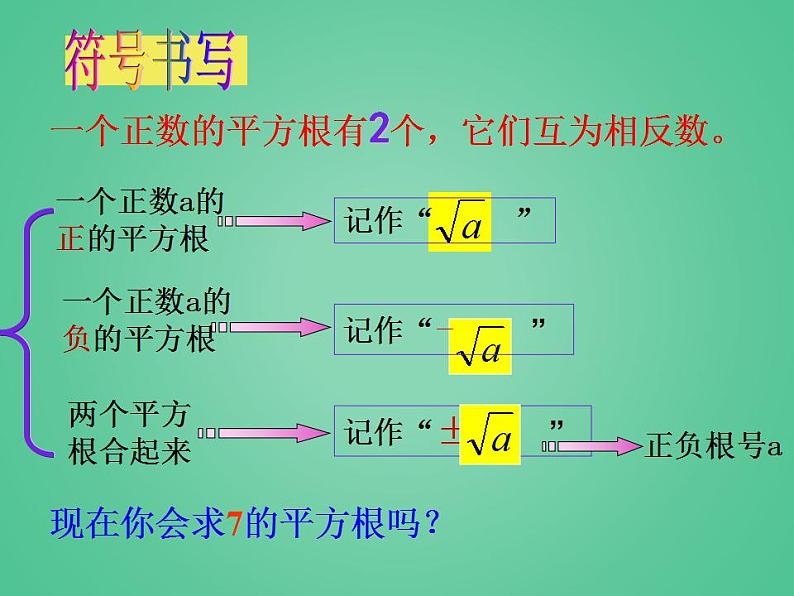 符号书写

一个正数的平方根有2个，它们互为相反数。

一个正数a的正的平方根

记作“$\sqrt{a}$”

一个正数a的负的平方根

记作“$-\sqrt{a}$”

两个平方根合起来

记作“$\pm\sqrt{a}$”

正负根号a

现在你会求7的平方根吗？